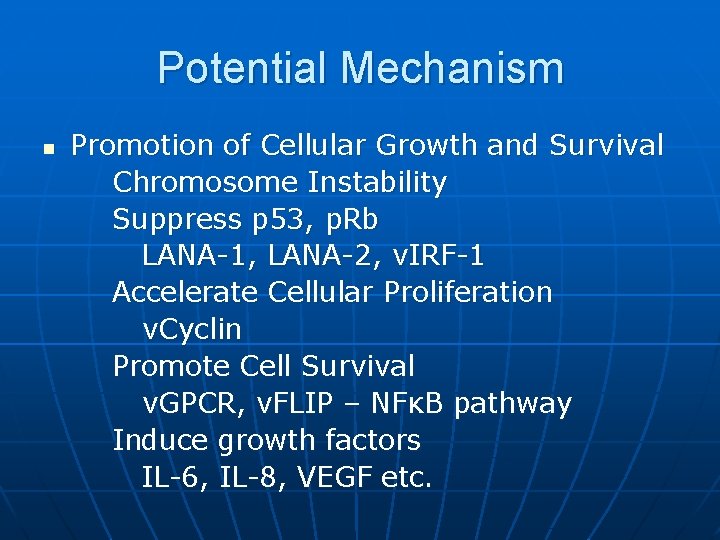 Potential Mechanism

▪ Promotion of Cellular Growth and Survival
Chromosome Instability
Suppress p53, pRb
LANA-1, LANA-2, vIRF-1
Accelerate Cellular Proliferation
vCyclin
Promote Cell Survival
vGPCR, vFLIP – NFκB pathway
Induce growth factors
IL-6, IL-8, VEGF etc.